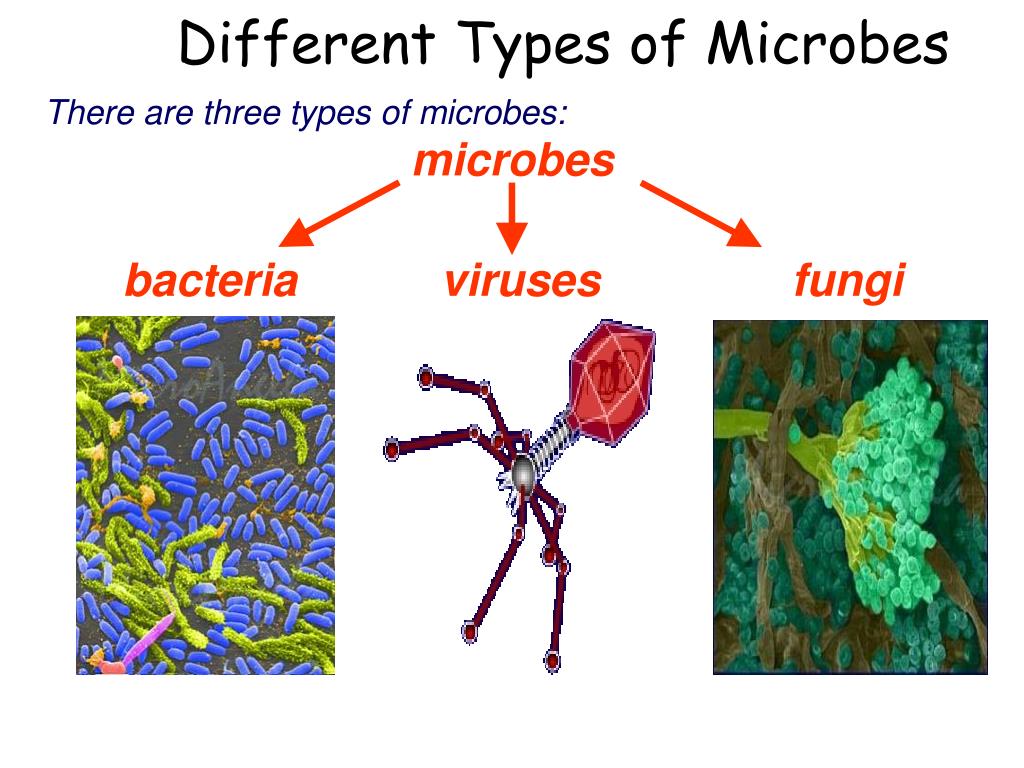 Different Types of Microbes

There are three types of microbes:

microbes

bacteria

viruses

fungi